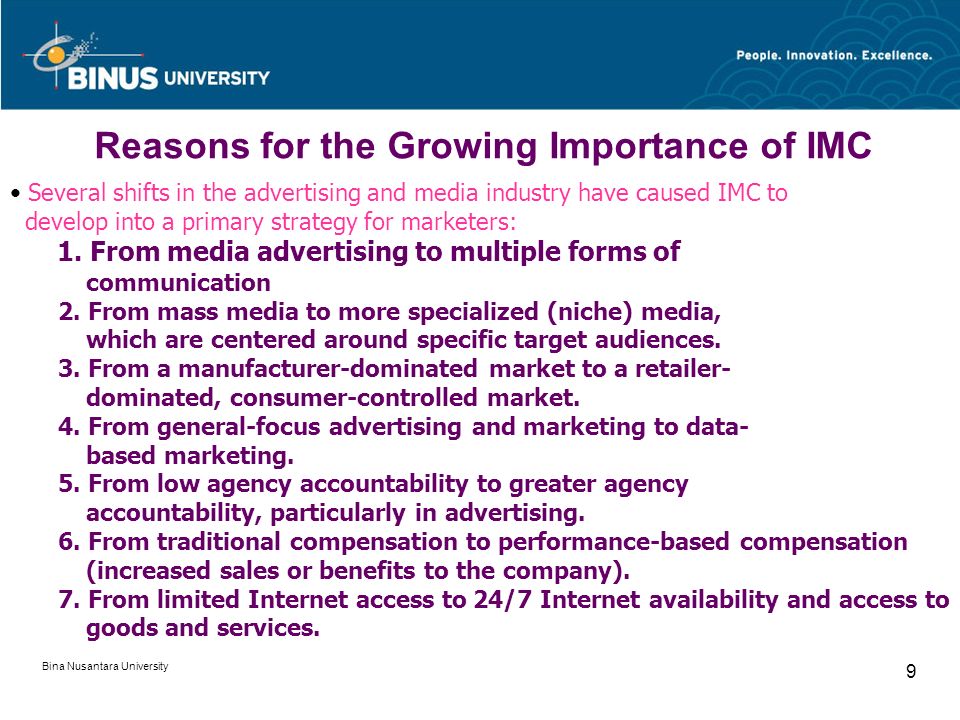 BINUS UNIVERSITY

People. Innovation. Excellence.

Reasons for the Growing Importance of IMC

• Several shifts in the advertising and media industry have caused IMC to develop into a primary strategy for marketers:

1. From media advertising to multiple forms of communication
2. From mass media to more specialized (niche) media, which are centered around specific target audiences.
3. From a manufacturer-dominated market to a retailer-dominated, consumer-controlled market.
4. From general-focus advertising and marketing to data-based marketing.
5. From low agency accountability to greater agency accountability, particularly in advertising.
6. From traditional compensation to performance-based compensation (increased sales or benefits to the company).
7. From limited Internet access to 24/7 Internet availability and access to goods and services.

Bina Nusantara University

9